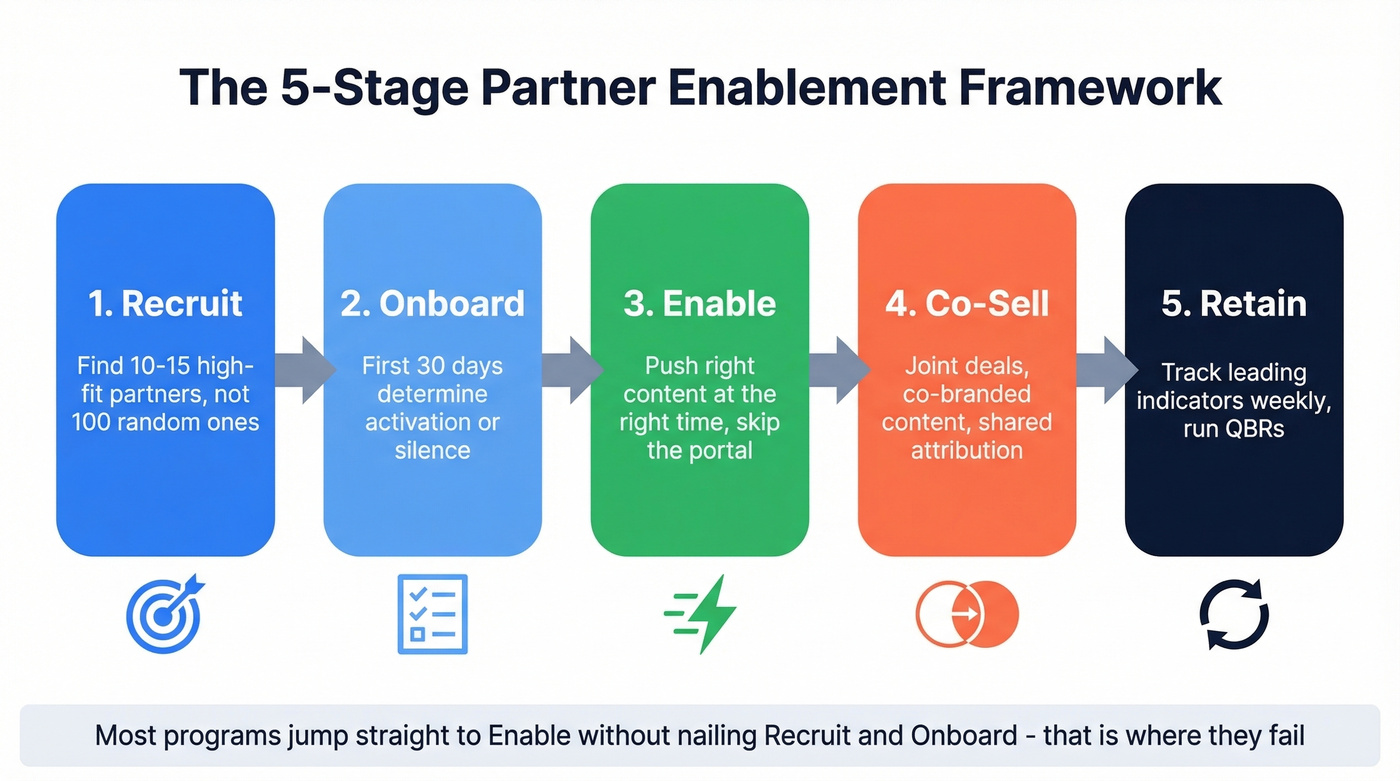 The 5-Stage Partner Enablement Framework

1. Recruit

Find 10-15 high-fit partners, not 100 random ones

2. Onboard

First 30 days determine activation or silence

3. Enable

Push right content at the right time, skip the portal

4. Co-Sell

Joint deals, co-branded content, shared attribution

5. Retain

Track leading indicators weekly, run QBRs

Most programs jump straight to Enable without nailing Recruit and Onboard - that is where they fail